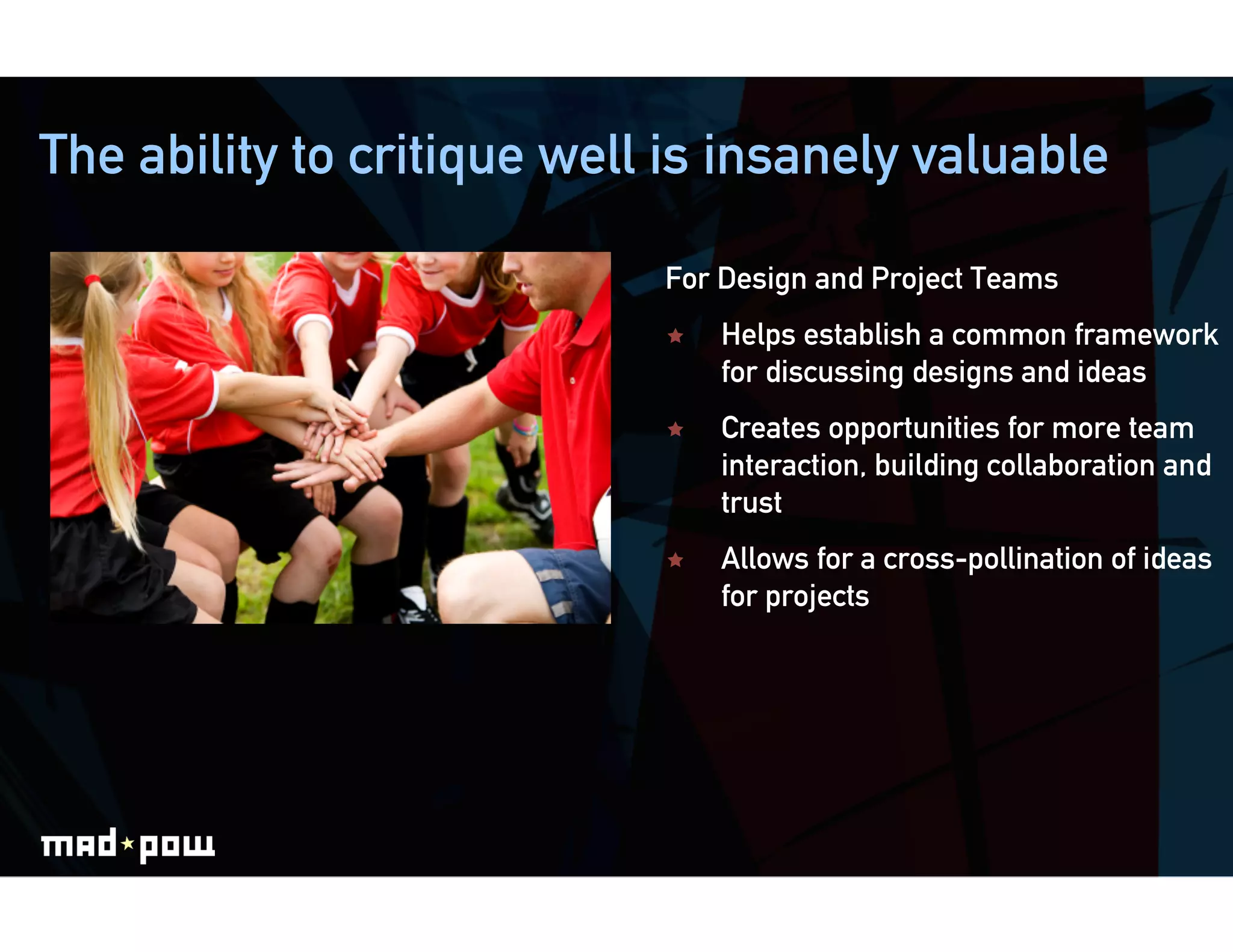 The ability to critique well is insanely valuable

For Design and Project Teams

★ Helps establish a common framework for discussing designs and ideas

★ Creates opportunities for more team interaction, building collaboration and trust

★ Allows for a cross-pollination of ideas for projects

mad★pow